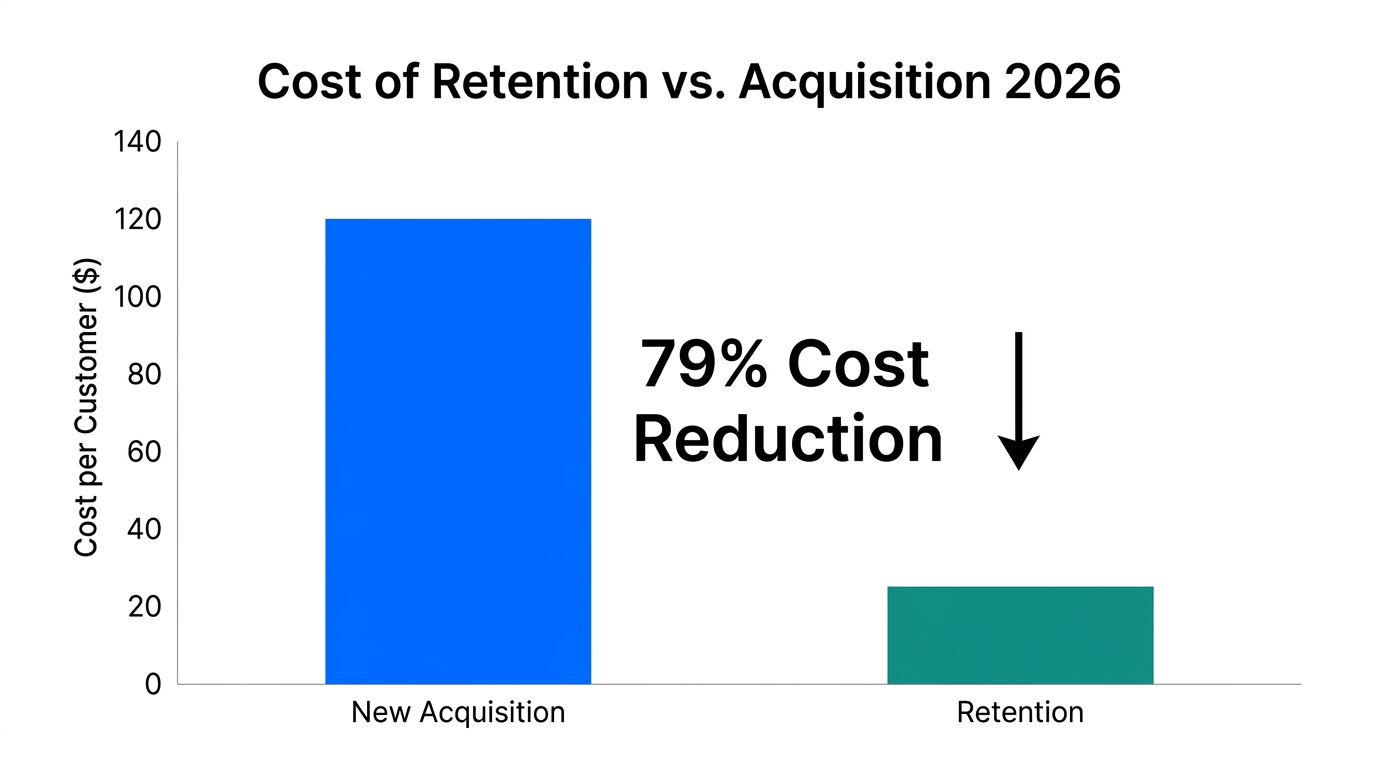 Cost of Retention vs. Acquisition 2026

Cost per Customer ($)

140
120
100
80
60
40
20
0

79% Cost Reduction

New Acquisition
Retention